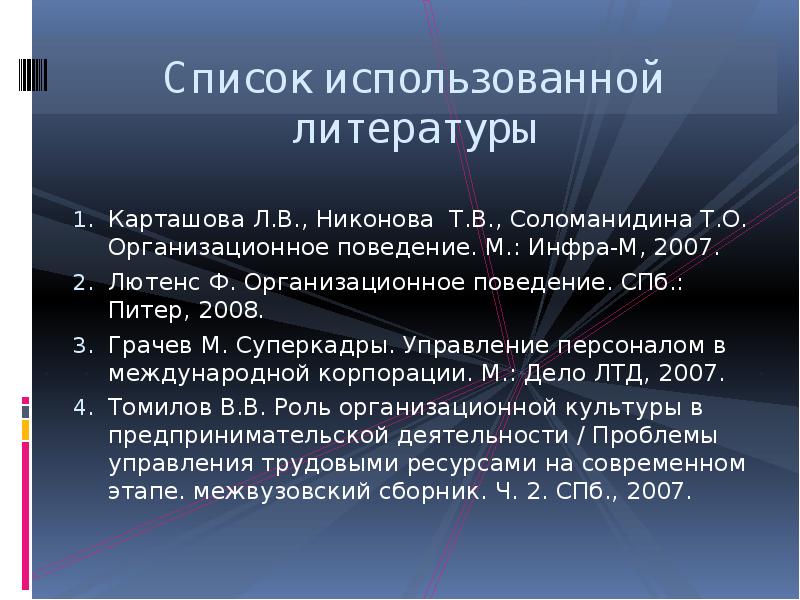 Список использованной литературы

1. Карташова Л.В., Никонова Т.В., Соломанидина Т.О. Организационное поведение. М.: Инфра-М, 2007.
2. Лютенс Ф. Организационное поведение. СПб.: Питер, 2008.
3. Грачев М. Суперкадры. Управление персоналом в международной корпорации. М.: Дело ЛТД, 2007.
4. Томилов В.В. Роль организационной культуры в предпринимательской деятельности / Проблемы управления трудовыми ресурсами на современном этапе. межвузовский сборник. Ч. 2. СПб., 2007.